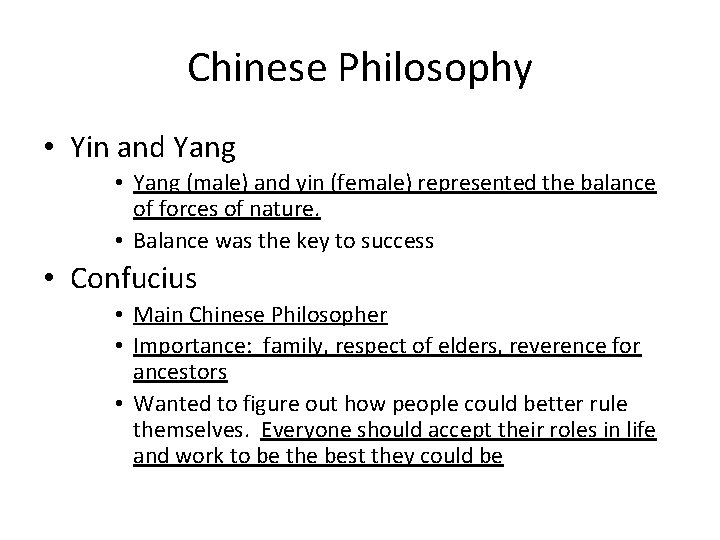 Chinese Philosophy

• Yin and Yang
  • Yang (male) and yin (female) represented the balance of forces of nature.
  • Balance was the key to success

• Confucius
  • Main Chinese Philosopher
  • Importance: family, respect of elders, reverence for ancestors
  • Wanted to figure out how people could better rule themselves. Everyone should accept their roles in life and work to be the best they could be